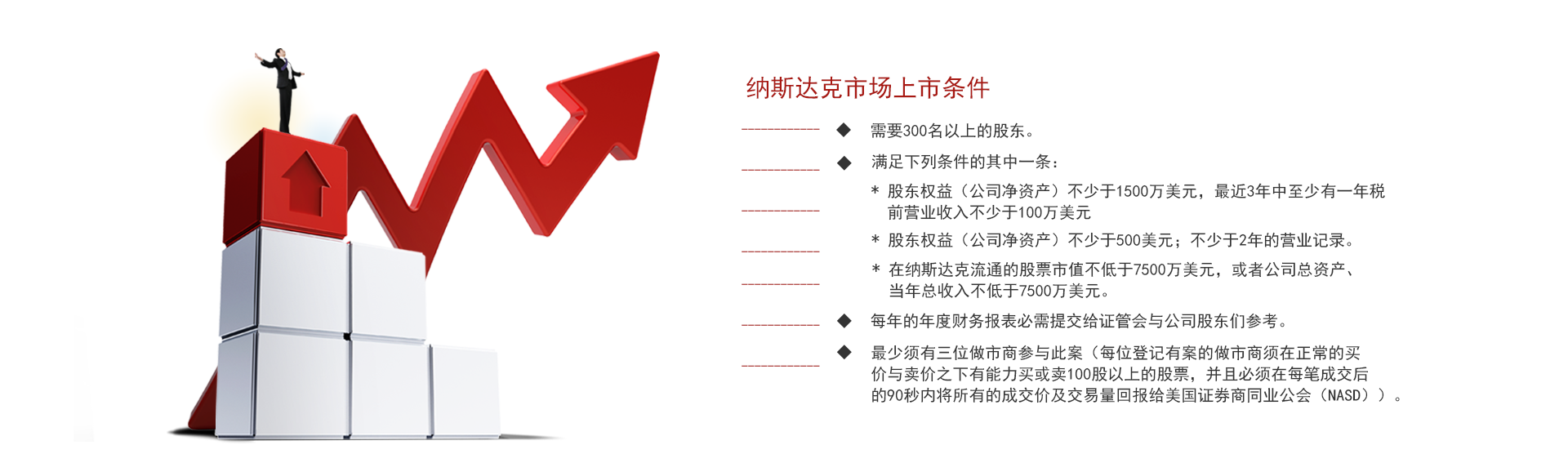 纳斯达克市场上市条件

◆ 需要300名以上的股东。

◆ 满足下列条件的其中一条：

* 股东权益（公司净资产）不少于1500万美元，最近3年中至少有一年税前营业收入不少于100万美元

* 股东权益（公司净资产）不少于500美元；不少于2年的营业记录。

* 在纳斯达克流通的股票市值不低于7500万美元，或者公司总资产、当年总收入不低于7500万美元。

◆ 每年的年度财务报表必需提交给证管会与公司股东们参考。

◆ 最少须有三位做市商参与此案（每位登记有案的做市商须在正常的买价与卖价之下有能力买或卖100股以上的股票，并且必须在每笔成交后的90秒内将所有的成交价及交易量回报给美国证券商同业公会（NASD））。